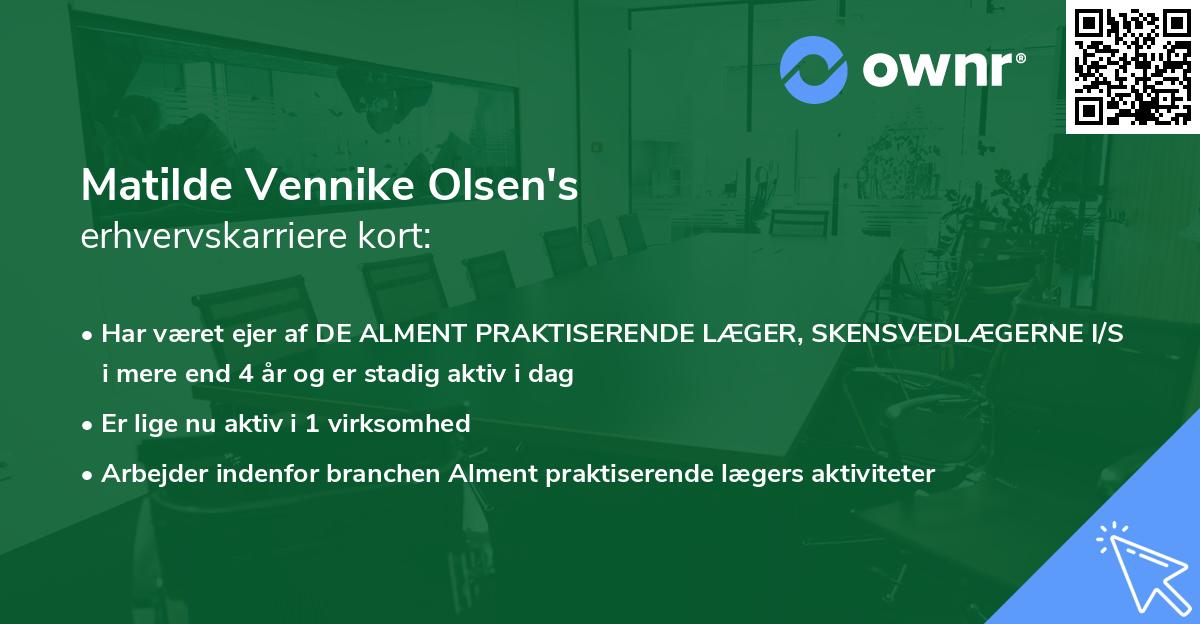 ownr®

Matilde Vennike Olsen's
erhvervskarriere kort:

• Har været ejer af DE ALMENT PRAKTISERENDE LÆGER, SKENSVEDLÆGERNE I/S i mere end 4 år og er stadig aktiv i dag
• Er lige nu aktiv i 1 virksomhed
• Arbejder indenfor branchen Alment praktiserende lægers aktiviteter